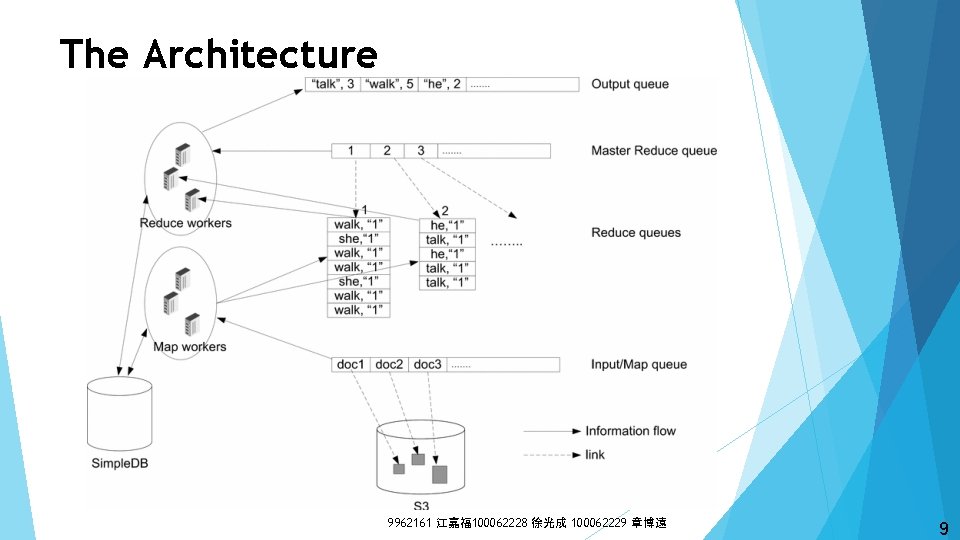 The Architecture

"talk", 3 | "walk", 5 | "he", 2 | ....... Output queue

1 | 2 | 3 | ....... Master Reduce queue

Reduce workers

1
walk, "1"
she,"1"
walk, "1"
walk, "1"
she,"1"
walk, "1"
walk, "1"

2
he,"1"
talk, "1"
he,"1"
talk, "1"
talk, "1"

........

Reduce queues

Map workers

doc1 | doc2 | doc3 | ....... Input/Map queue

SimpleDB

S3

Information flow

link

9962161 江嘉福100062228 徐光成 100062229 章博遠

9